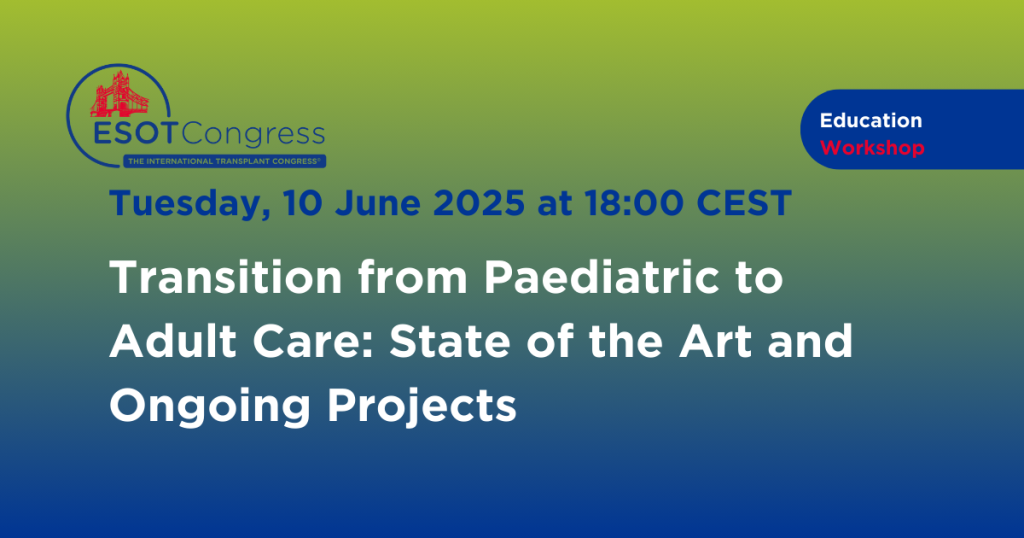 ESOTCongress
THE INTERNATIONAL TRANSPLANT CONGRESS®

Education
Workshop

Tuesday, 10 June 2025 at 18:00 CEST

Transition from Paediatric to Adult Care: State of the Art and Ongoing Projects